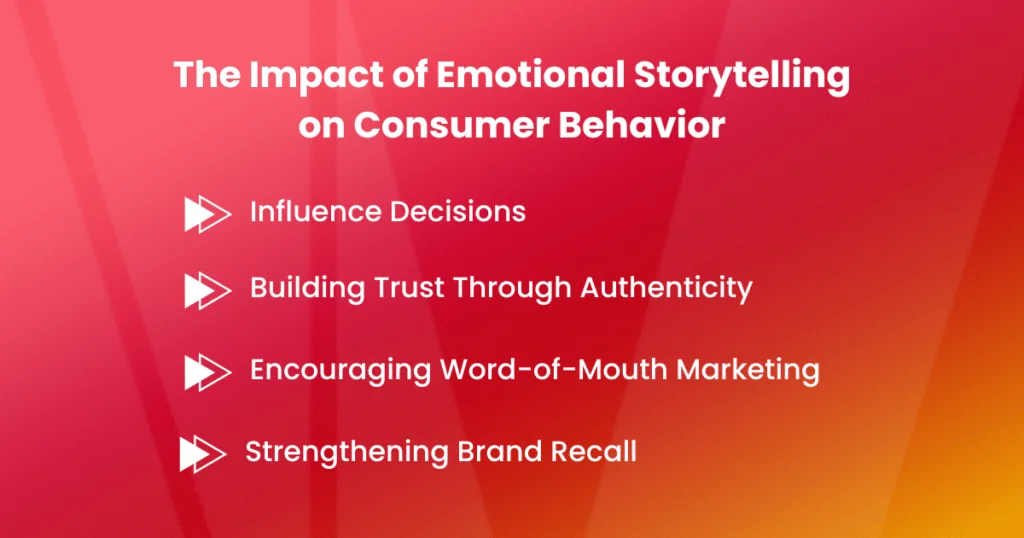 The Impact of Emotional Storytelling on Consumer Behavior

Influence Decisions

Building Trust Through Authenticity

Encouraging Word-of-Mouth Marketing

Strengthening Brand Recall